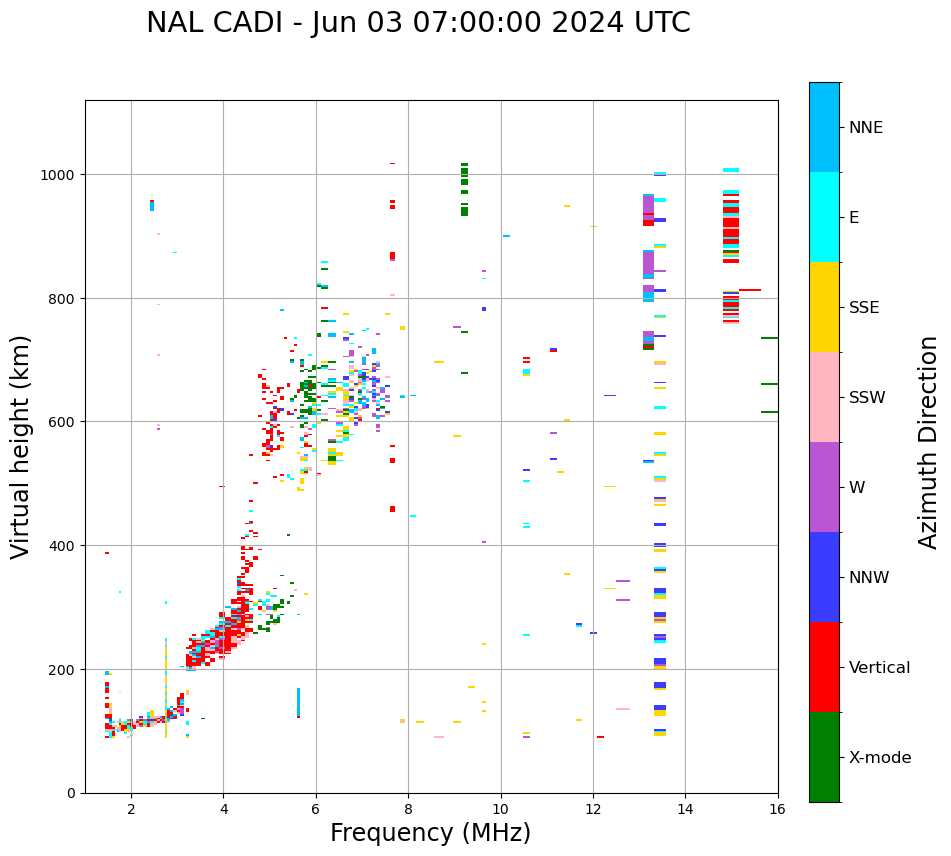 NAL CADI - Jun 03 07:00:00 2024 UTC

Virtual height (km)

1000
800
600
400
200
0

2
4
6
8
10
12
14
16

Frequency (MHz)

NNE
E
SSE
SSW
W
NNW
Vertical
X-mode

Azimuth Direction